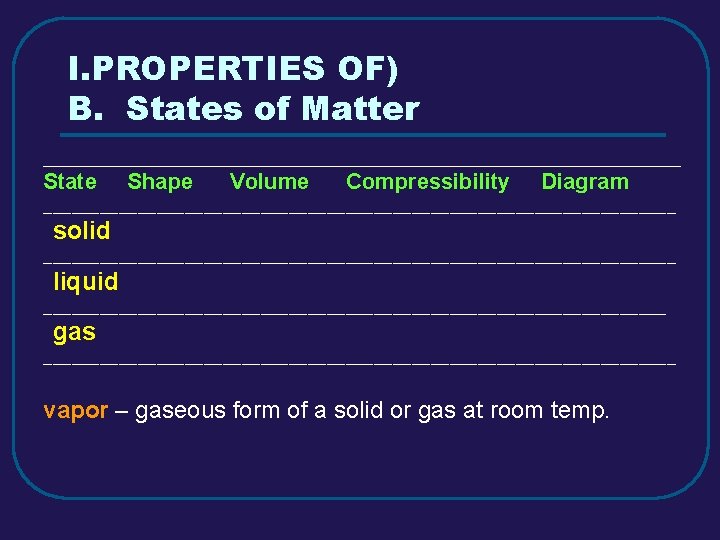 I.PROPERTIES OF)
B. States of Matter

| State | Shape | Volume | Compressibility | Diagram |
|---|---|---|---|---|
| solid | | | | |
| liquid | | | | |
| gas | | | | |

vapor – gaseous form of a solid or gas at room temp.